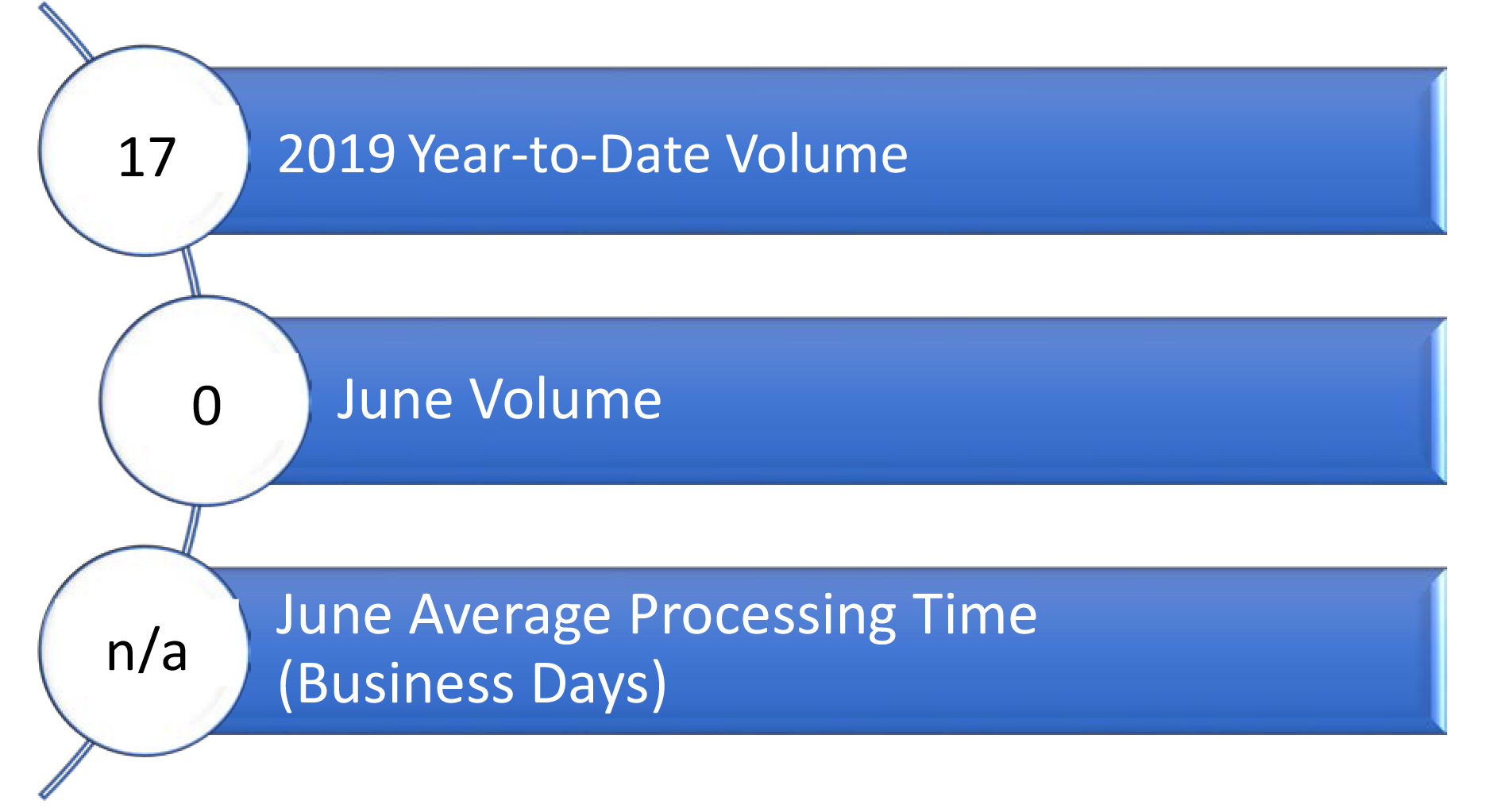 17 2019 Year-to-Date Volume

0 June Volume

n/a June Average Processing Time (Business Days)